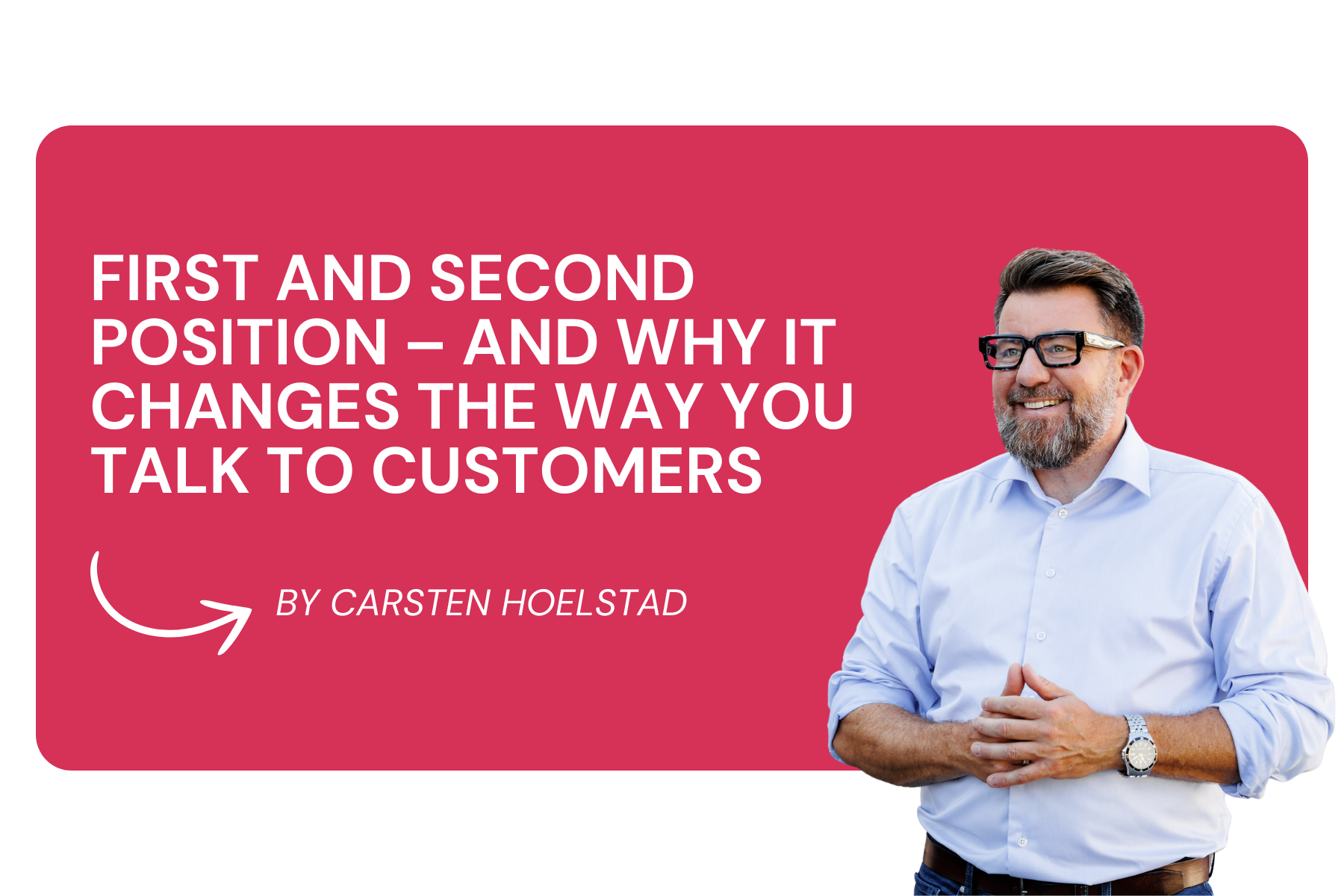 FIRST AND SECOND POSITION – AND WHY IT CHANGES THE WAY YOU TALK TO CUSTOMERS

BY CARSTEN HOELSTAD